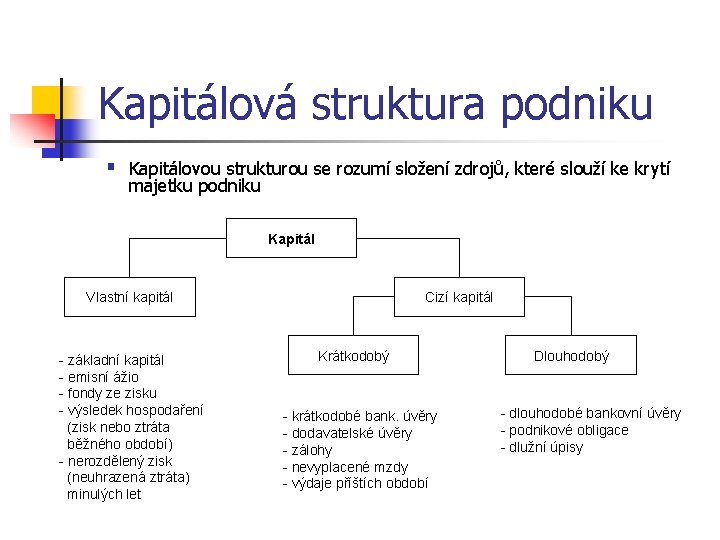 Kapitálová struktura podniku

▪ Kapitálovou strukturou se rozumí složení zdrojů, které slouží ke krytí majetku podniku

Kapitál

Vlastní kapitál

Cizí kapitál

Krátkodobý

Dlouhodobý

- základní kapitál
- emisní ážio
- fondy ze zisku
- výsledek hospodaření (zisk nebo ztráta běžného období)
- nerozdělený zisk (neuhrazená ztráta) minulých let

- krátkodobé bank. úvěry
- dodavatelské úvěry
- zálohy
- nevyplacené mzdy
- výdaje příštích období

- dlouhodobé bankovní úvěry
- podnikové obligace
- dlužní úpisy